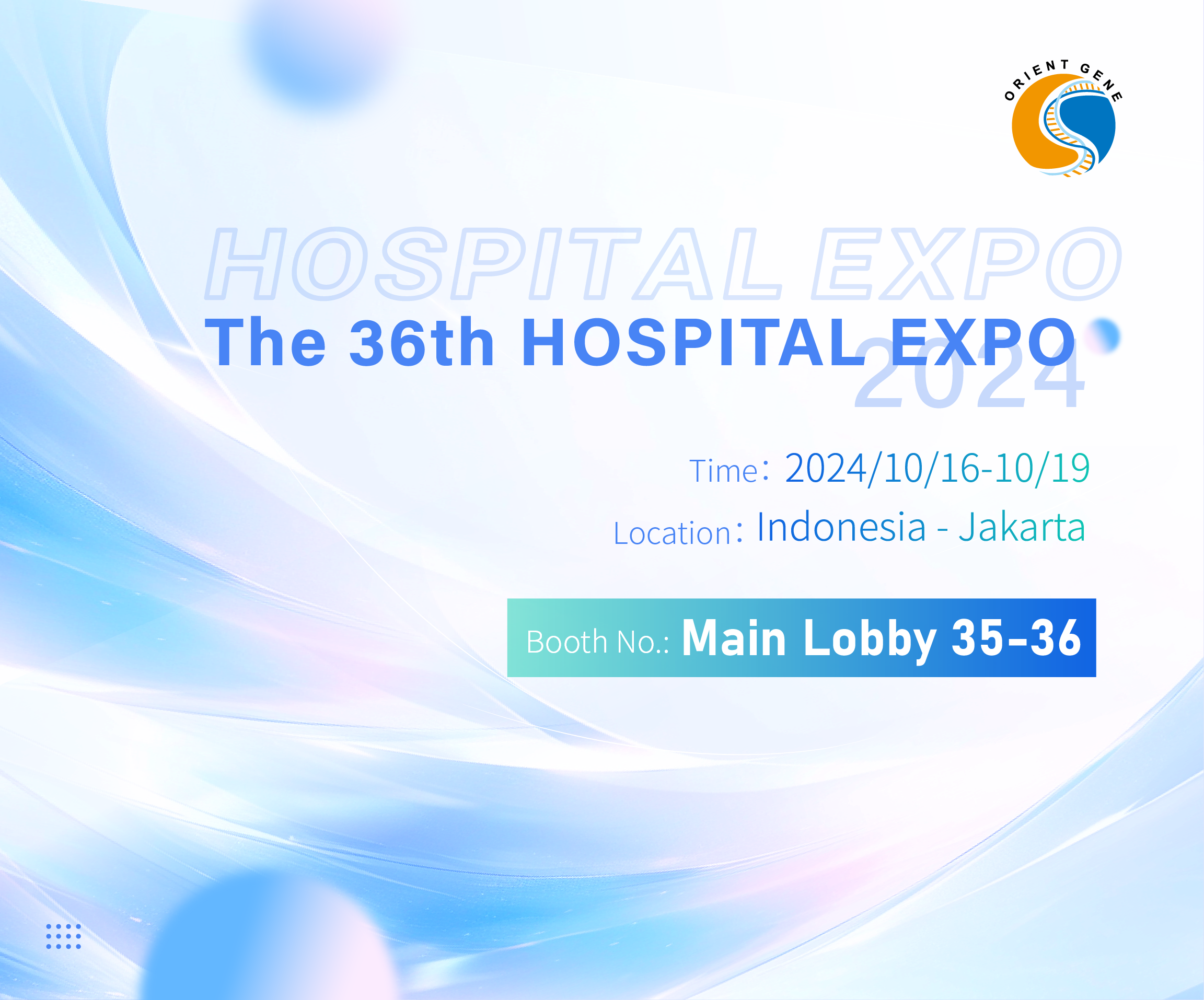 ORIENT GENE

HOSPITAL EXPO

The 36th HOSPITAL EXPO 2024

Time: 2024/10/16-10/19

Location: Indonesia - Jakarta

Booth No.: Main Lobby 35-36